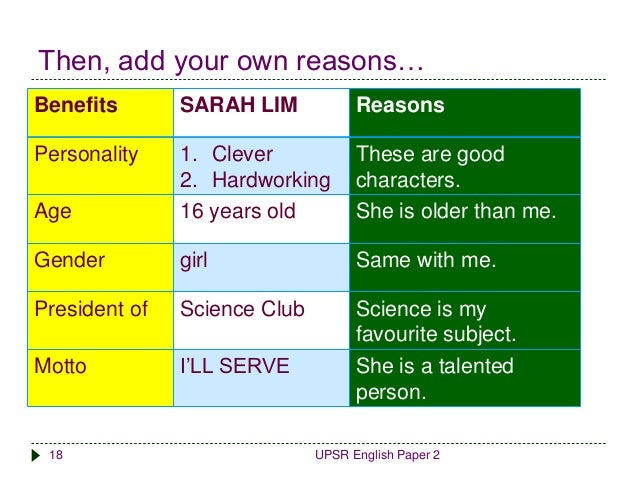 Then, add your own reasons…

| Benefits | SARAH LIM | Reasons |
|---|---|---|
| Personality | 1. Clever 2. Hardworking | These are good characters. |
| Age | 16 years old | She is older than me. |
| Gender | girl | Same with me. |
| President of | Science Club | Science is my favourite subject. |
| Motto | I'LL SERVE | She is a talented person. |

18

UPSR English Paper 2